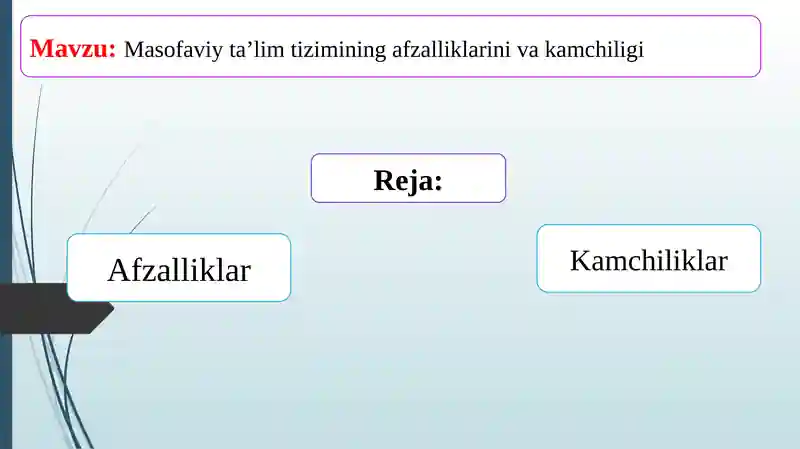 Mavzu: Masofaviy ta’lim tizimining afzalliklarini va kamchiligi

Reja:

Afzalliklar

Kamchiliklar